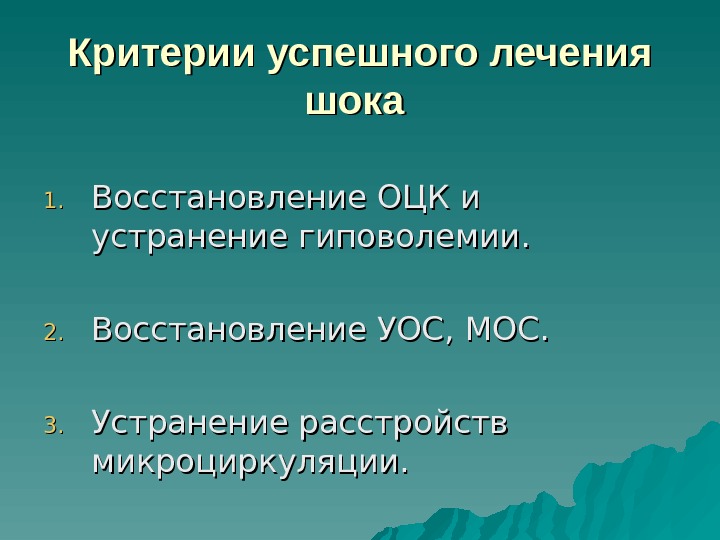 Критерии успешного лечения шока

1. Восстановление ОЦК и устранение гиповолемии.

2. Восстановление УОС, МОС.

3. Устранение расстройств микроциркуляции.